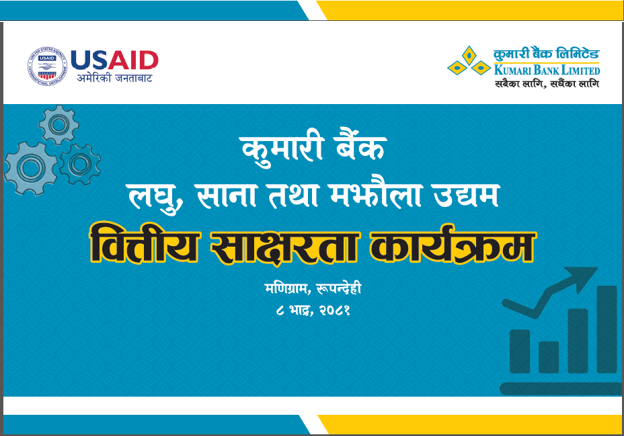 USAID
अमेरिकी जनताबाट

कुमारी बैंक लिमिटेड
KUMARI BANK LIMITED
सबैका लागि, सधैंका लागि

कुमारी बैंक
लघु, साना तथा मझौला उद्यम
वित्तीय साक्षरता कार्यक्रम

मणिग्राम, रूपन्देही
८ भाद्र, २०८१